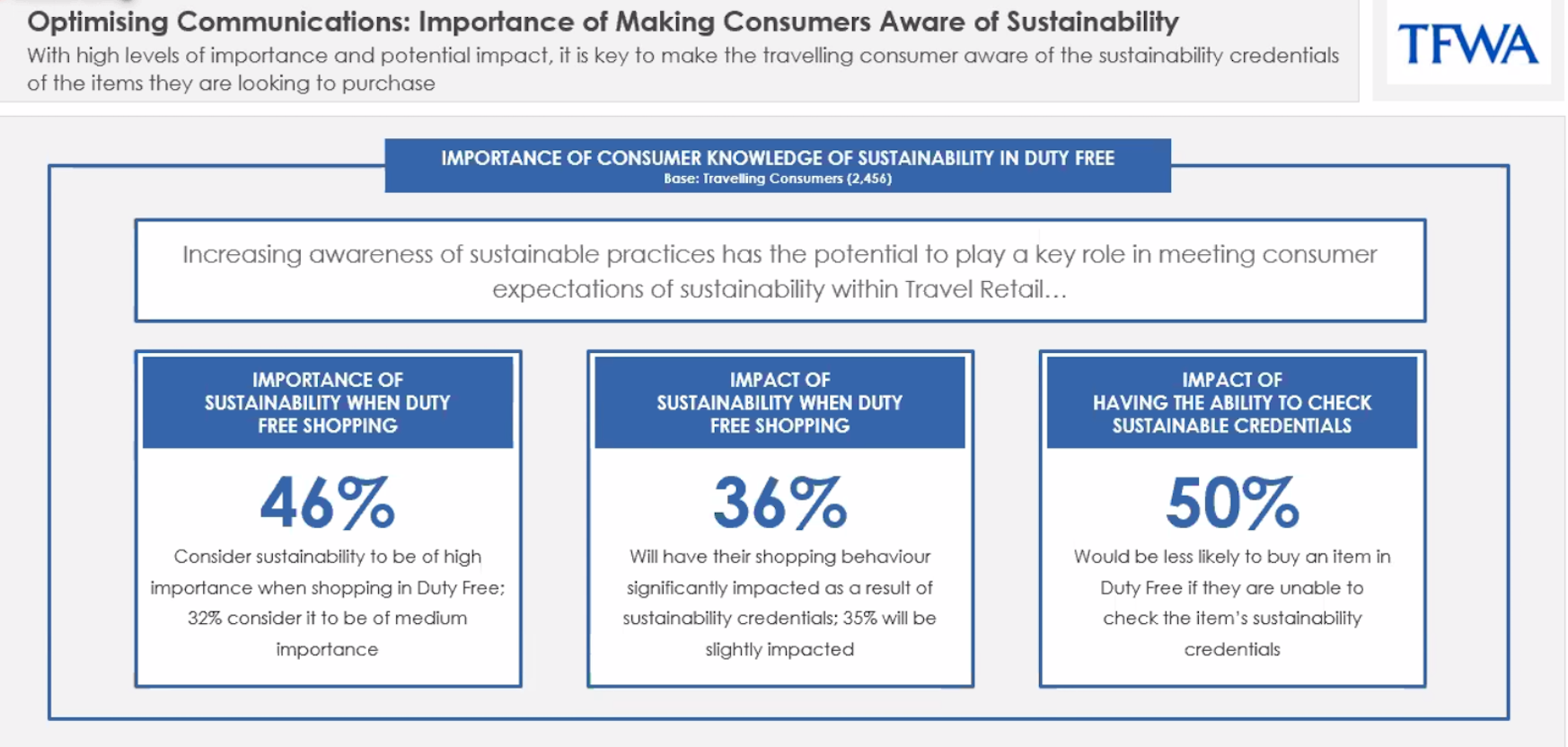 Optimising Communications: Importance of Making Consumers Aware of Sustainability
With high levels of importance and potential impact, it is key to make the travelling consumer aware of the sustainability credentials of the items they are looking to purchase

TFWA

IMPORTANCE OF CONSUMER KNOWLEDGE OF SUSTAINABILITY IN DUTY FREE
Base: Travelling Consumers (2,456)

Increasing awareness of sustainable practices has the potential to play a key role in meeting consumer expectations of sustainability within Travel Retail…

IMPORTANCE OF SUSTAINABILITY WHEN DUTY FREE SHOPPING

46%

Consider sustainability to be of high importance when shopping in Duty Free; 32% consider it to be of medium importance

IMPACT OF SUSTAINABILITY WHEN DUTY FREE SHOPPING

36%

Will have their shopping behaviour significantly impacted as a result of sustainability credentials; 35% will be slightly impacted

IMPACT OF HAVING THE ABILITY TO CHECK SUSTAINABLE CREDENTIALS

50%

Would be less likely to buy an item in Duty Free if they are unable to check the item's sustainability credentials